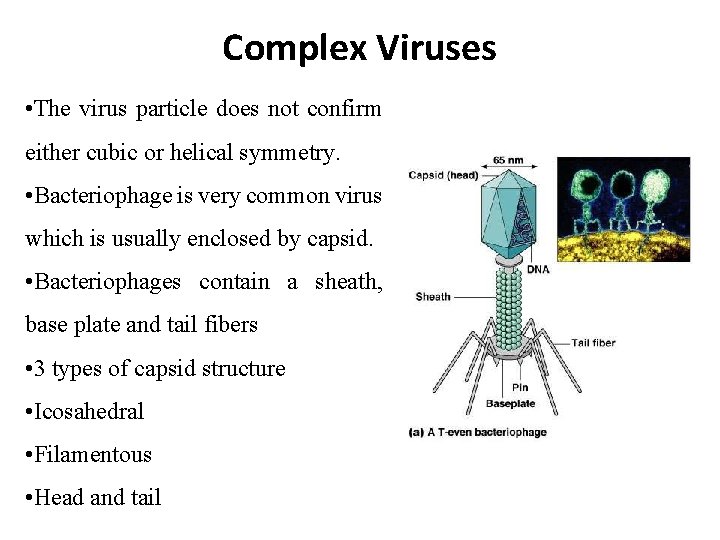 Complex Viruses

•The virus particle does not confirm either cubic or helical symmetry.

•Bacteriophage is very common virus which is usually enclosed by capsid.

•Bacteriophages contain a sheath, base plate and tail fibers

•3 types of capsid structure

•Icosahedral

•Filamentous

•Head and tail

65 nm
Capsid (head)
DNA
Sheath
Tail fiber
Pin
Baseplate
(a) A T-even bacteriophage